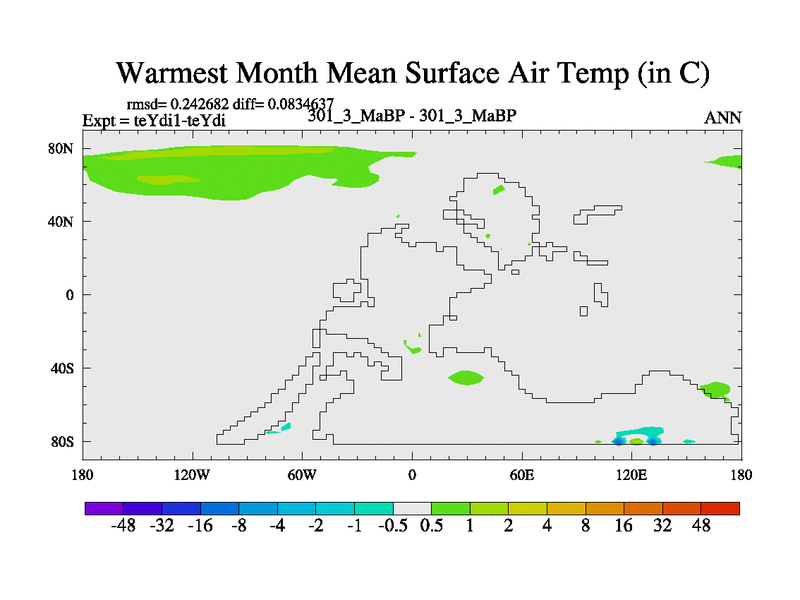 Warmest Month Mean Surface Air Temp (in C)

rmsd= 0.242682 diff= 0.0834637
Expt = teYdi1-teYdi
301_3_MaBP - 301_3_MaBP
ANN

80N
40N
0
40S
80S

180
120W
60W
0
60E
120E
180

-48 -32 -16 -8 -4 -2 -1 -0.5 0.5 1 2 4 8 16 32 48